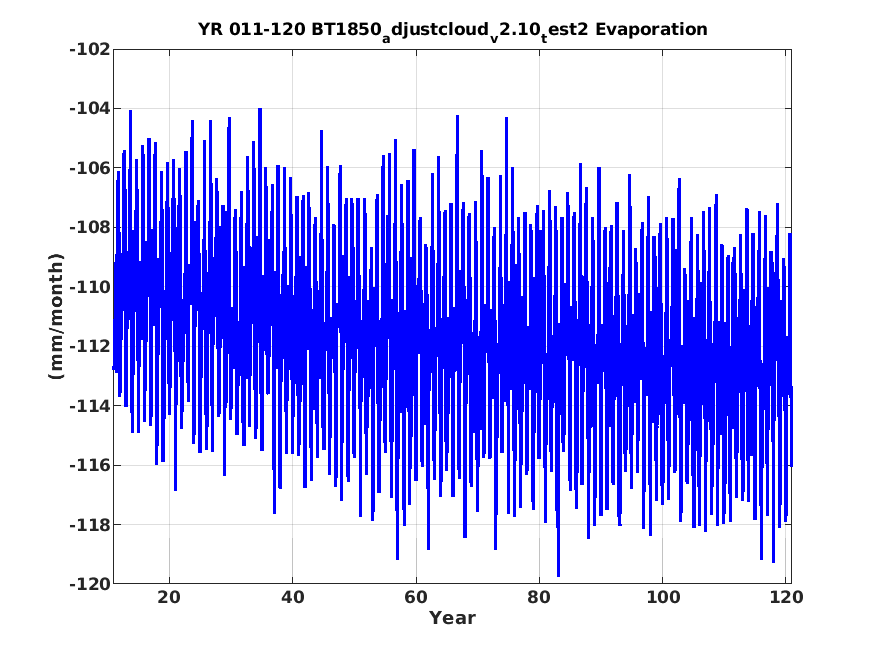 YR 011-120 BT1850$_a$djustcloud$_v$2.10$_t$est2 Evaporation

-102
-104
-106
-108
-110
-112
-114
-116
-118
-120

(mm/month)

20
40
60
80
100
120

Year